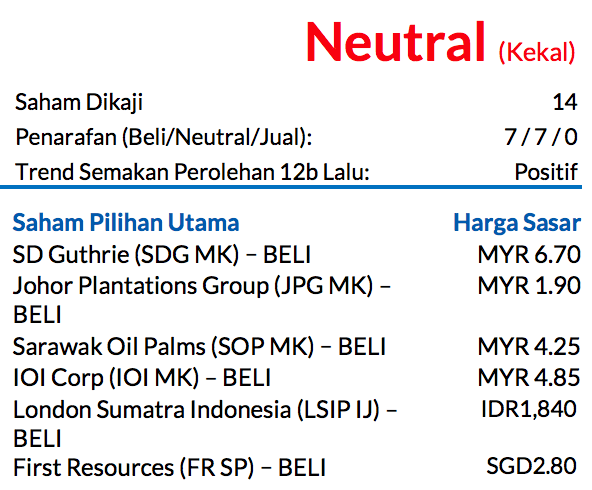 Neutral (Kekal)

| | |
|---|---|
| Saham Dikaji | 14 |
| Penarafan (Beli/Neutral/Jual): | 7 / 7 / 0 |
| Trend Semakan Perolehan 12b Lalu: | Positif |

| Saham Pilihan Utama | Harga Sasar |
|---|---|
| SD Guthrie (SDG MK) – BELI | MYR 6.70 |
| Johor Plantations Group (JPG MK) – BELI | MYR 1.90 |
| Sarawak Oil Palms (SOP MK) – BELI | MYR 4.25 |
| IOI Corp (IOI MK) – BELI | MYR 4.85 |
| London Sumatra Indonesia (LSIP IJ) – BELI | IDR1,840 |
| First Resources (FR SP) – BELI | SGD2.80 |